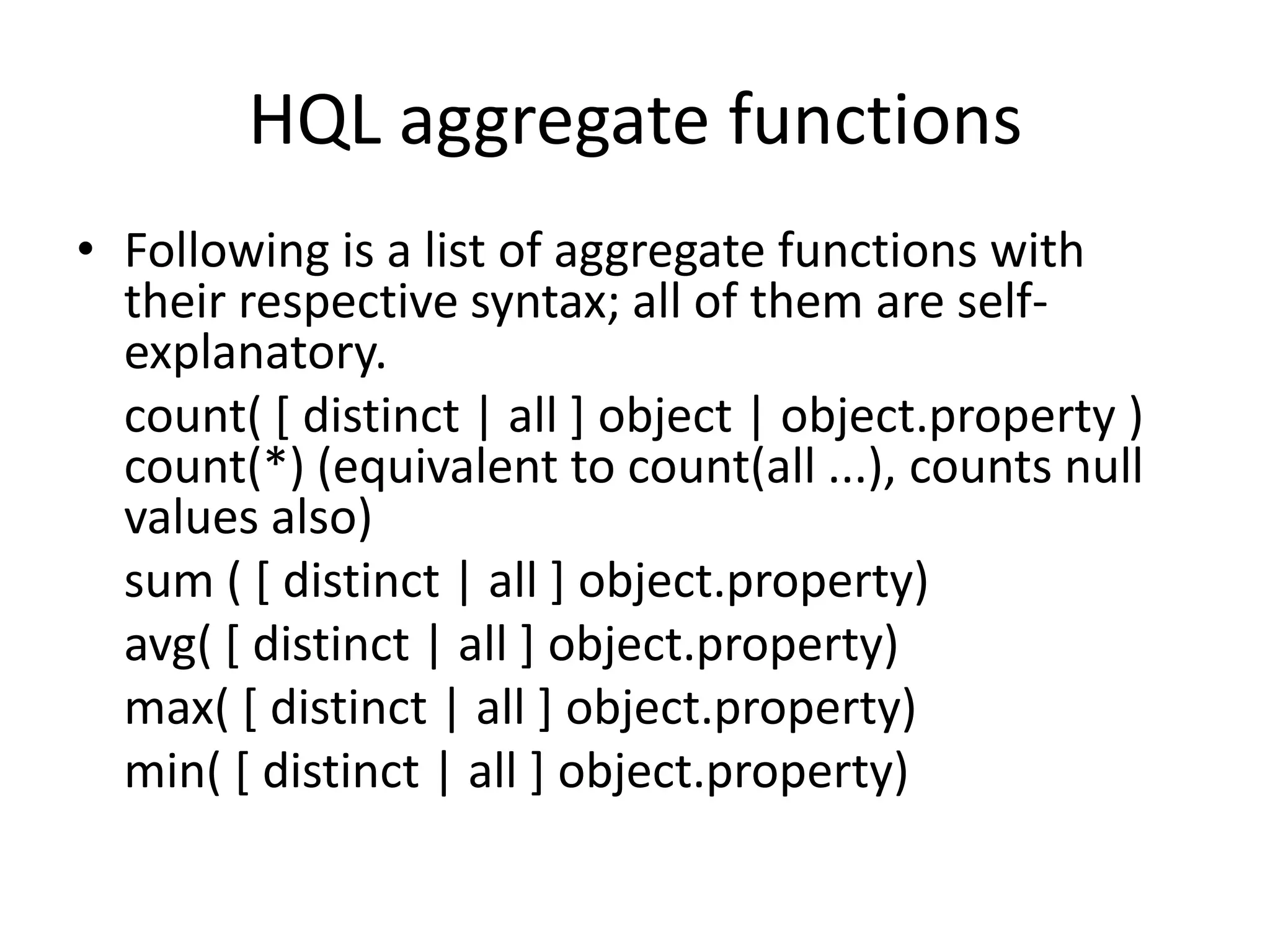 HQL aggregate functions

• Following is a list of aggregate functions with their respective syntax; all of them are self-explanatory.

count( [ distinct | all ] object | object.property ) count(*) (equivalent to count(all ...), counts null values also)

sum ( [ distinct | all ] object.property)

avg( [ distinct | all ] object.property)

max( [ distinct | all ] object.property)

min( [ distinct | all ] object.property)